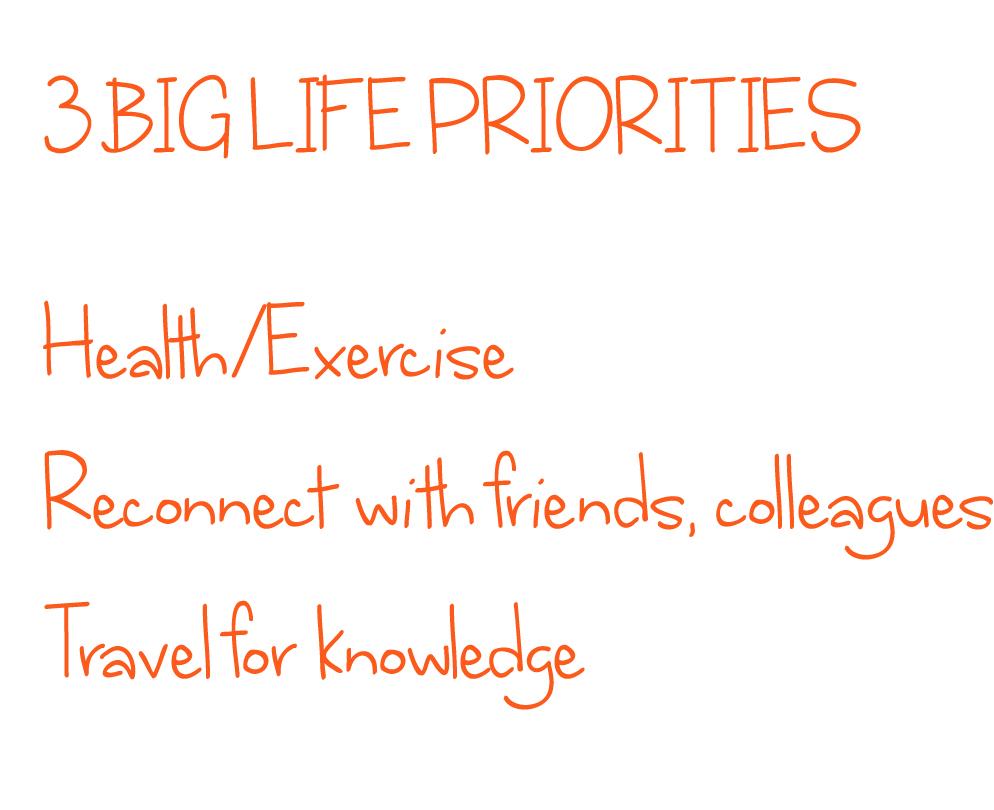 3 BIG LIFE PRIORITIES

Health/Exercise

Reconnect with friends, colleagues

Travel for knowledge